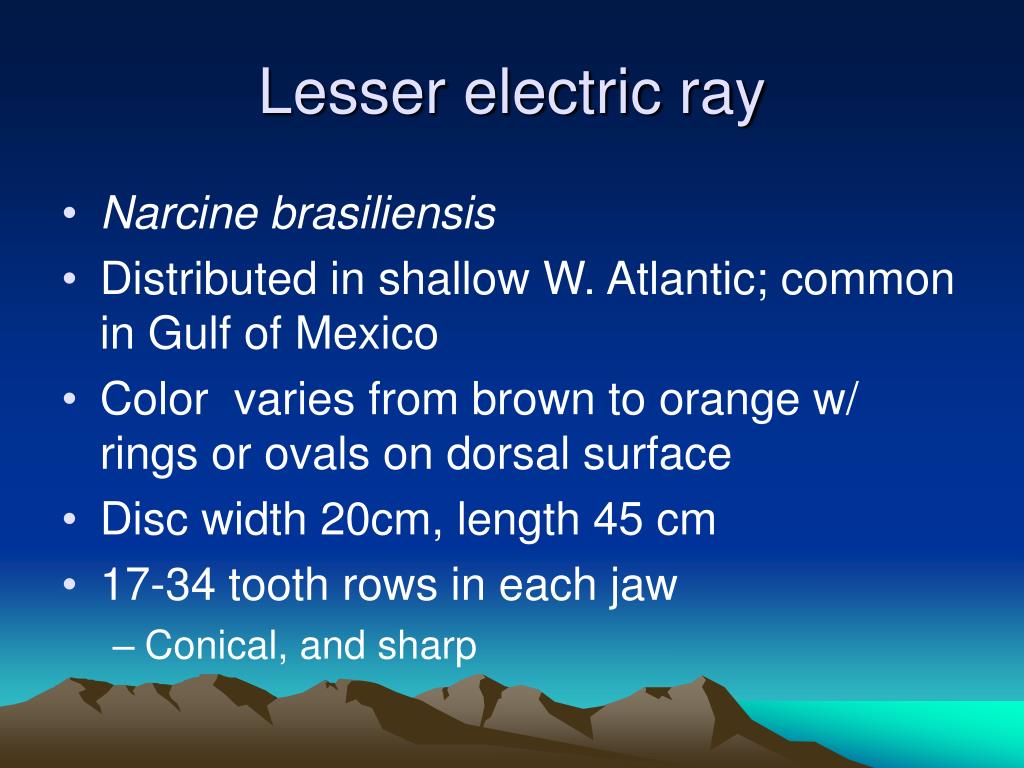 Lesser electric ray

• Narcine brasiliensis
• Distributed in shallow W. Atlantic; common in Gulf of Mexico
• Color varies from brown to orange w/ rings or ovals on dorsal surface
• Disc width 20cm, length 45 cm
• 17-34 tooth rows in each jaw
– Conical, and sharp